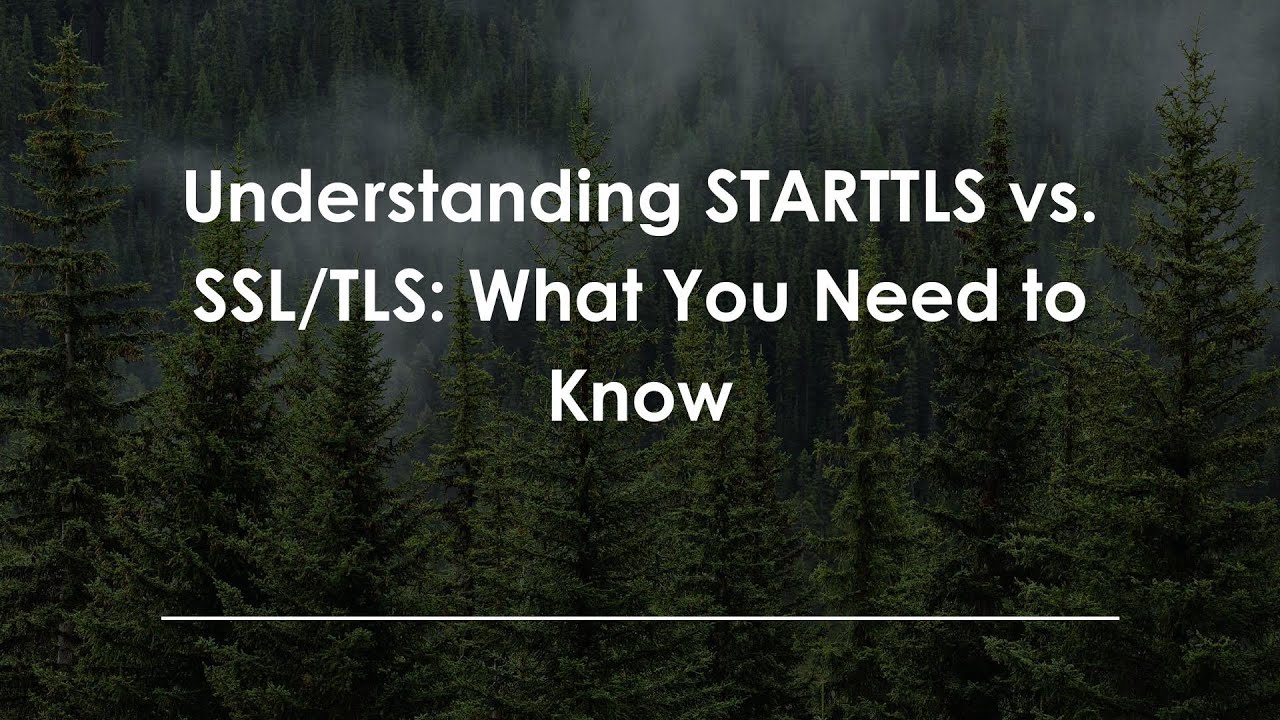 Understanding STARTTLS vs. SSL/TLS: What You Need to Know